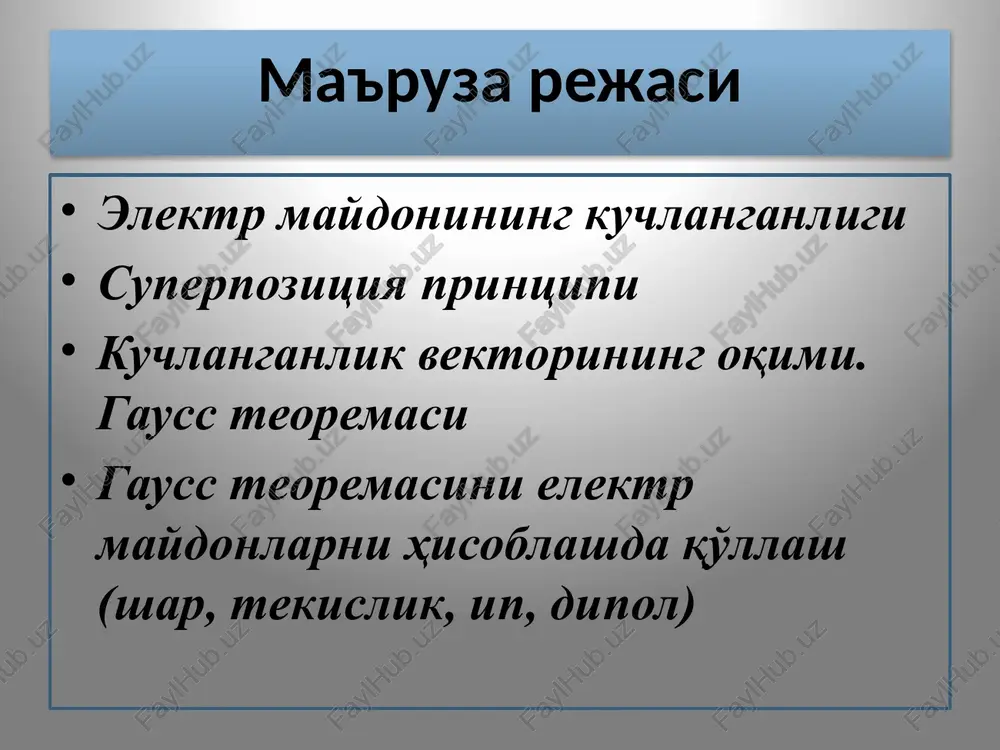 Маъруза режаси

• Электр майдонининг кучланганлиги
• Суперпозиция принципи
• Кучланганлик векторининг оқими. Гаусс теоремаси
• Гаусс теоремасини електр майдонларни ҳисоблашда қўллаш (шар, текислик, ип, дипол)

FaylHub.uz